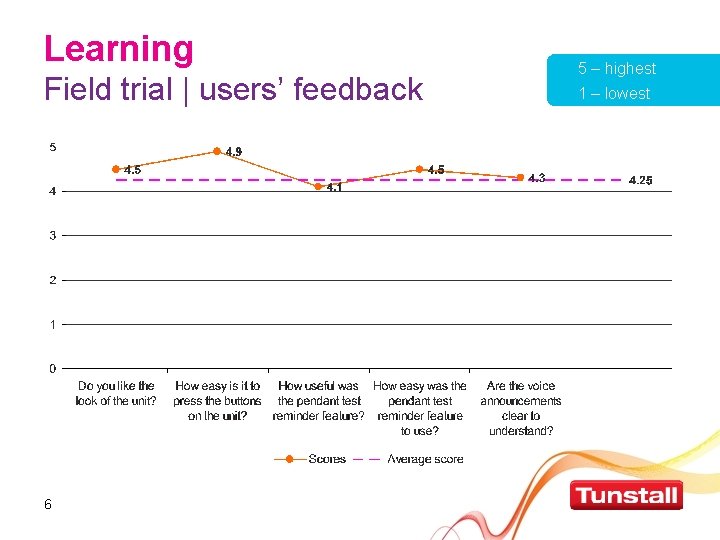 Learning
Field trial | users' feedback

5 – highest
1 – lowest

5
4
3
2
1
0

4.5
4.9
4.1
4.5
4.3
4.25

Do you like the look of the unit?
How easy is it to press the buttons on the unit?
How useful was the pendant test reminder feature?
How easy was the pendant test reminder feature to use?
Are the voice announcements clear to understand?

Scores
Average score

6

Tunstall